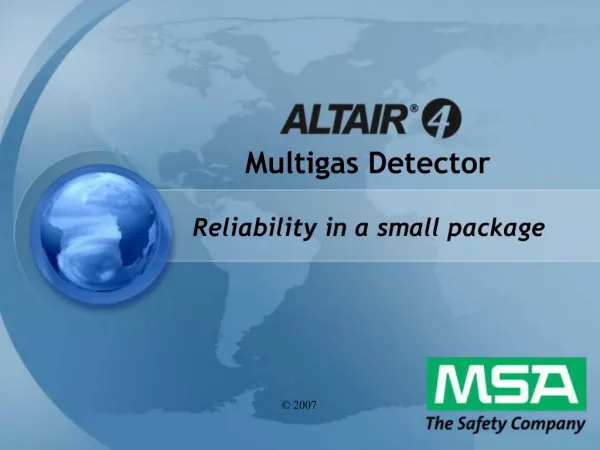 ALTAIR® 4
Multigas Detector

Reliability in a small package

© 2007

MSA
The Safety Company